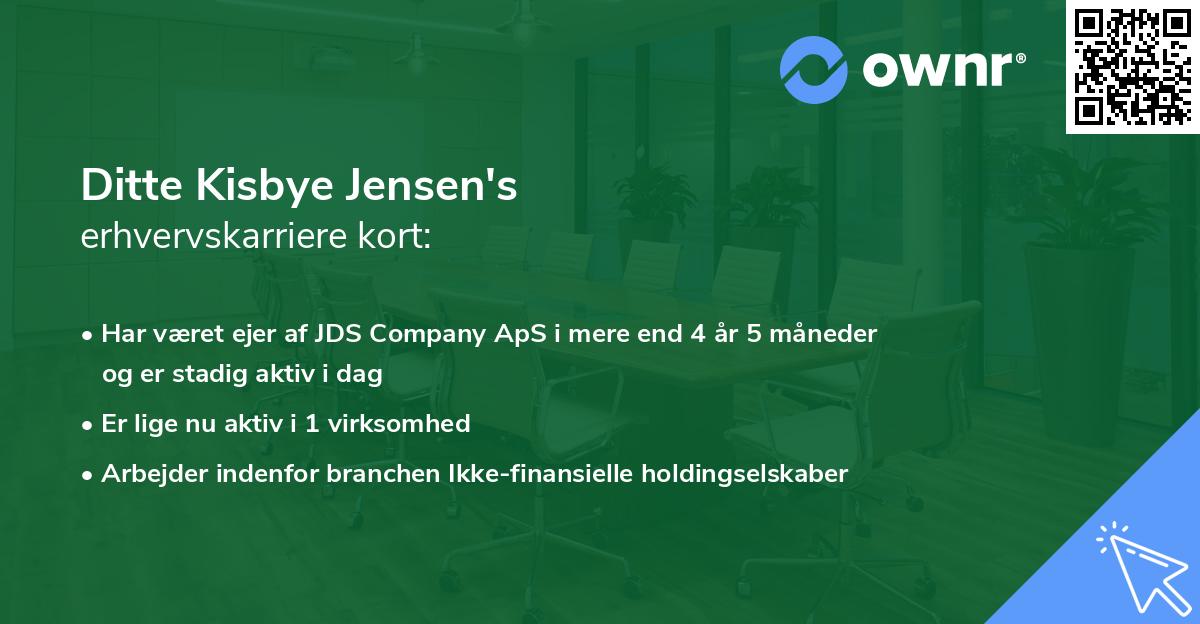 ownr®

Ditte Kisbye Jensen's
erhvervskarriere kort:

• Har været ejer af JDS Company ApS i mere end 4 år 5 måneder og er stadig aktiv i dag
• Er lige nu aktiv i 1 virksomhed
• Arbejder indenfor branchen Ikke-finansielle holdingselskaber